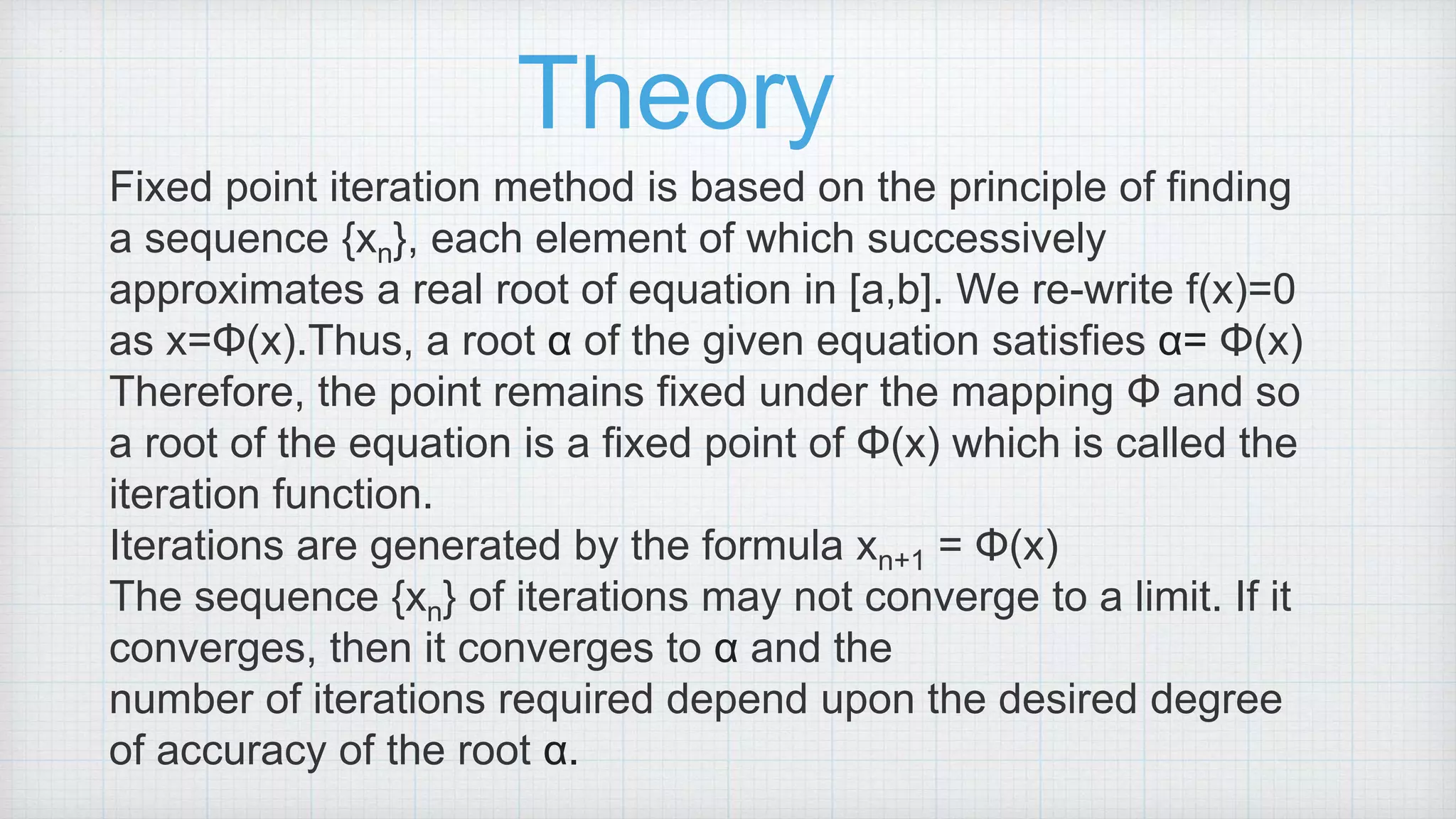 Theory

Fixed point iteration method is based on the principle of finding a sequence $\{x_n\}$, each element of which successively approximates a real root of equation in [a,b]. We re-write f(x)=0 as x=Φ(x).Thus, a root α of the given equation satisfies α= Φ(x) Therefore, the point remains fixed under the mapping Φ and so a root of the equation is a fixed point of Φ(x) which is called the iteration function.
Iterations are generated by the formula $x_{n+1}$ = Φ(x)
The sequence $\{x_n\}$ of iterations may not converge to a limit. If it converges, then it converges to α and the
number of iterations required depend upon the desired degree of accuracy of the root α.